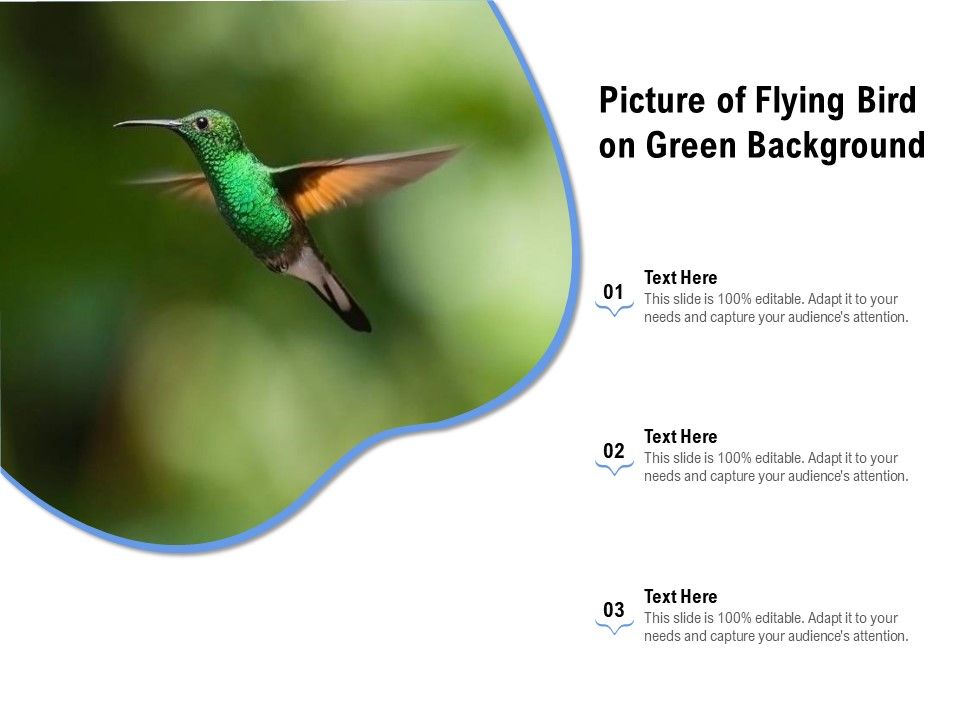 Picture of Flying Bird on Green Background

01

Text Here

This slide is 100% editable. Adapt it to your needs and capture your audience's attention.

02

Text Here

This slide is 100% editable. Adapt it to your needs and capture your audience's attention.

03

Text Here

This slide is 100% editable. Adapt it to your needs and capture your audience's attention.